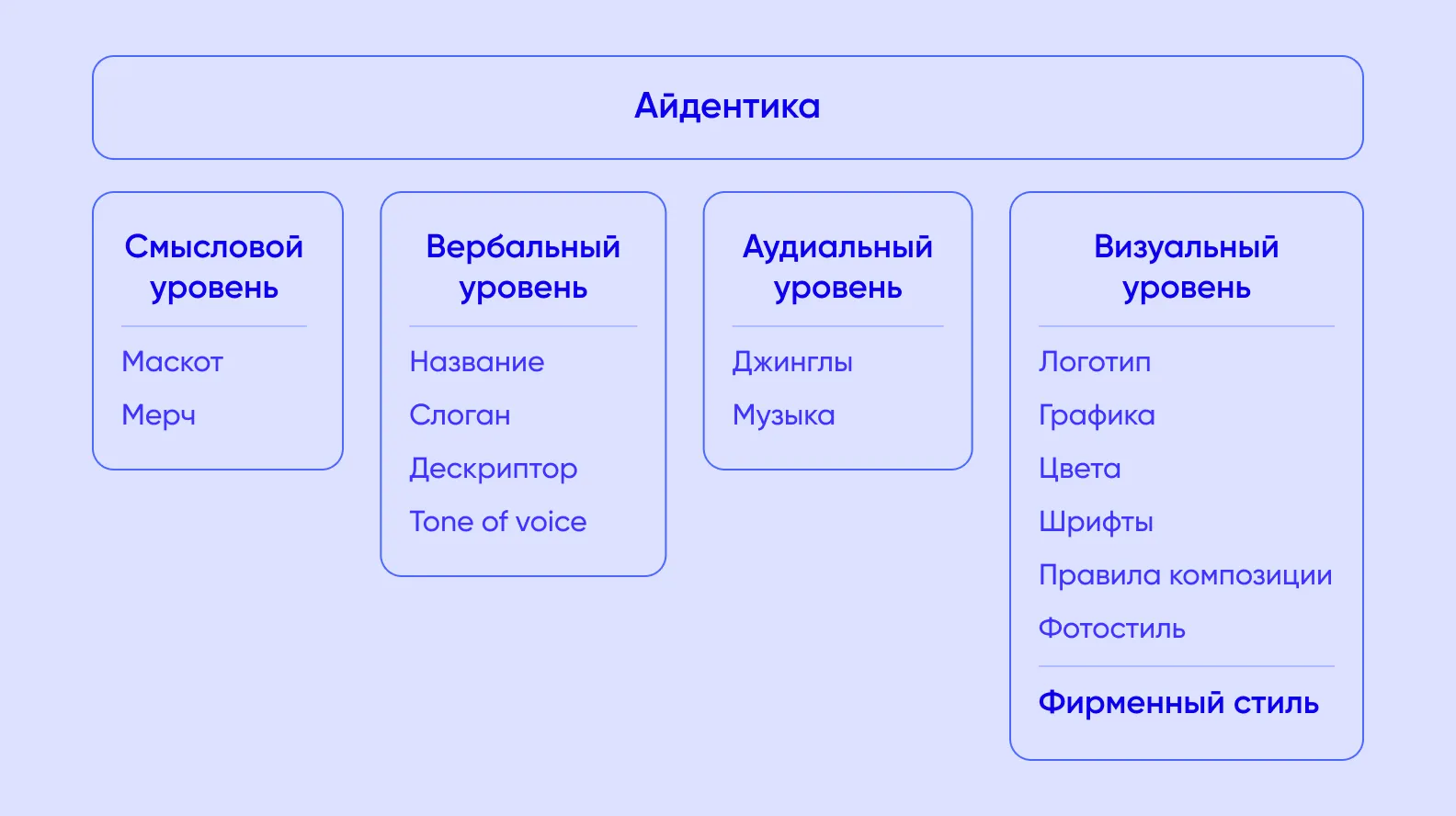 Айдентика

Смысловой уровень

Маскот

Мерч

Вербальный уровень

Название

Слоган

Дескриптор

Tone of voice

Аудиальный уровень

Джинглы

Музыка

Визуальный уровень

Логотип

Графика

Цвета

Шрифты

Правила композиции

Фотостиль

Фирменный стиль